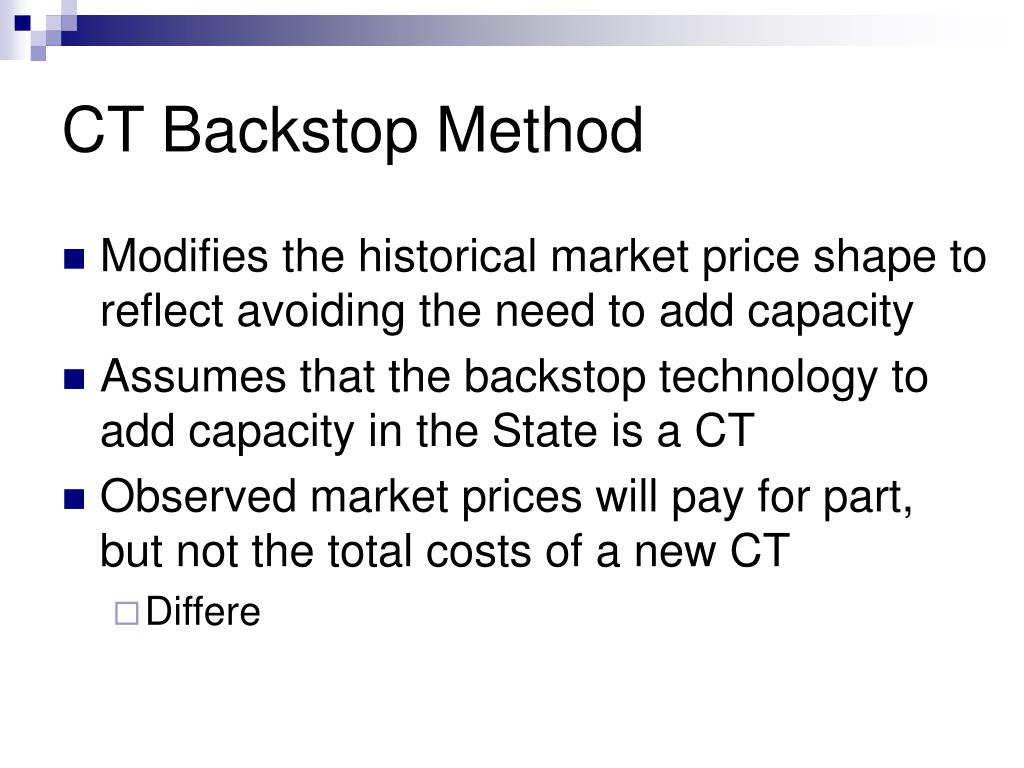 CT Backstop Method

Modifies the historical market price shape to reflect avoiding the need to add capacity

Assumes that the backstop technology to add capacity in the State is a CT

Observed market prices will pay for part, but not the total costs of a new CT

Differe